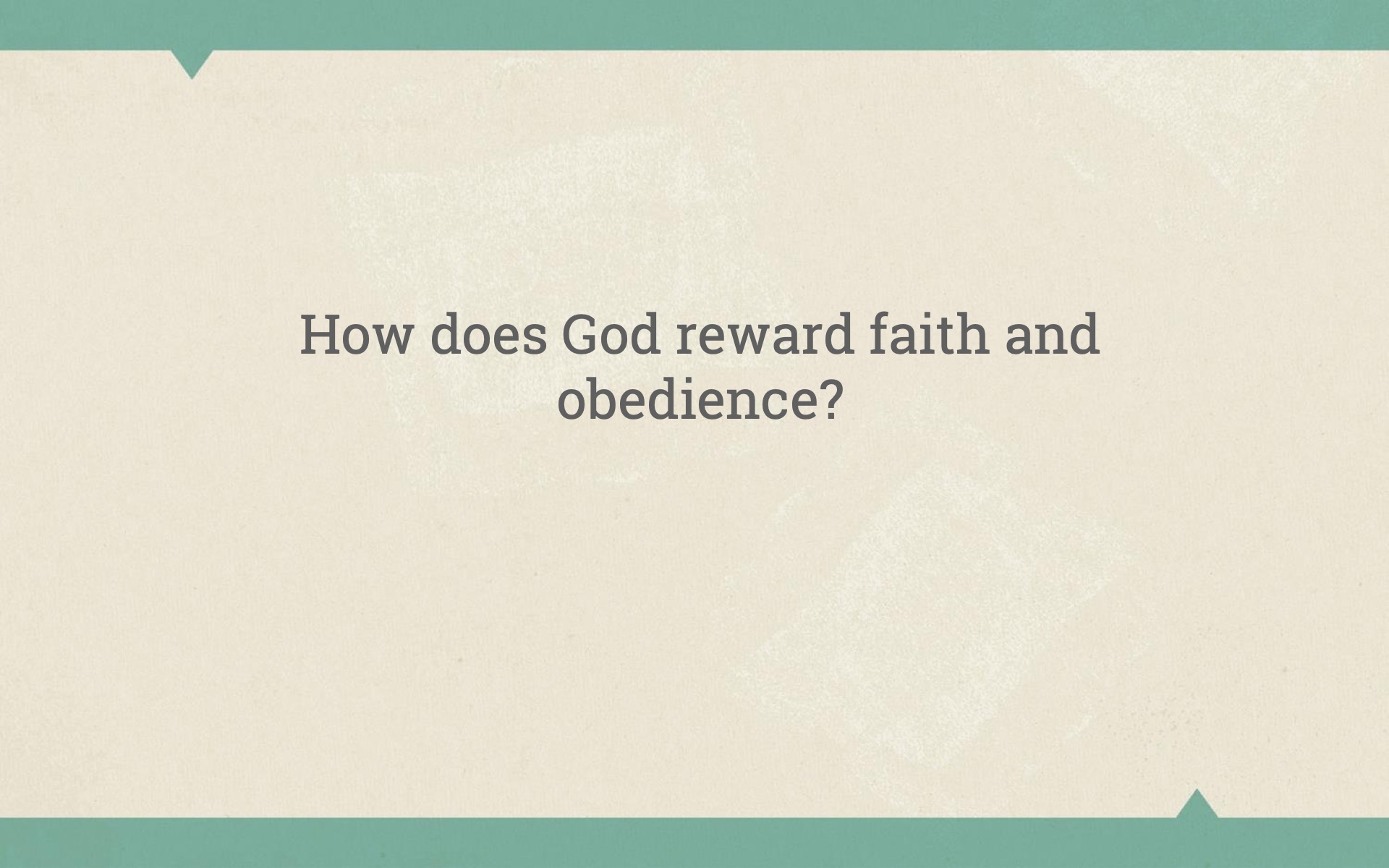 How does God reward faith and obedience?